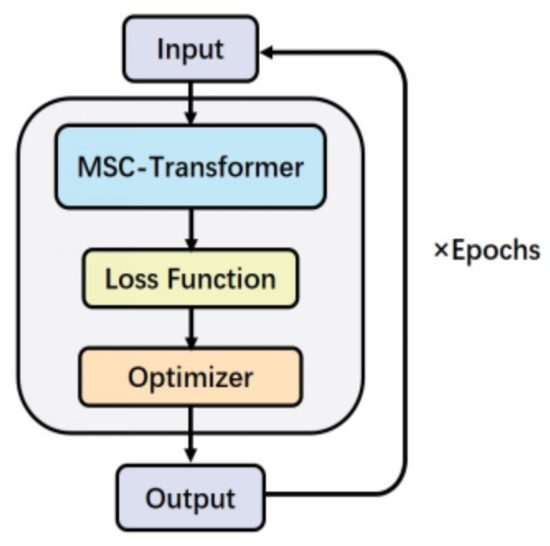 Input

MSC-Transformer

Loss Function

Optimizer

Output

×Epochs